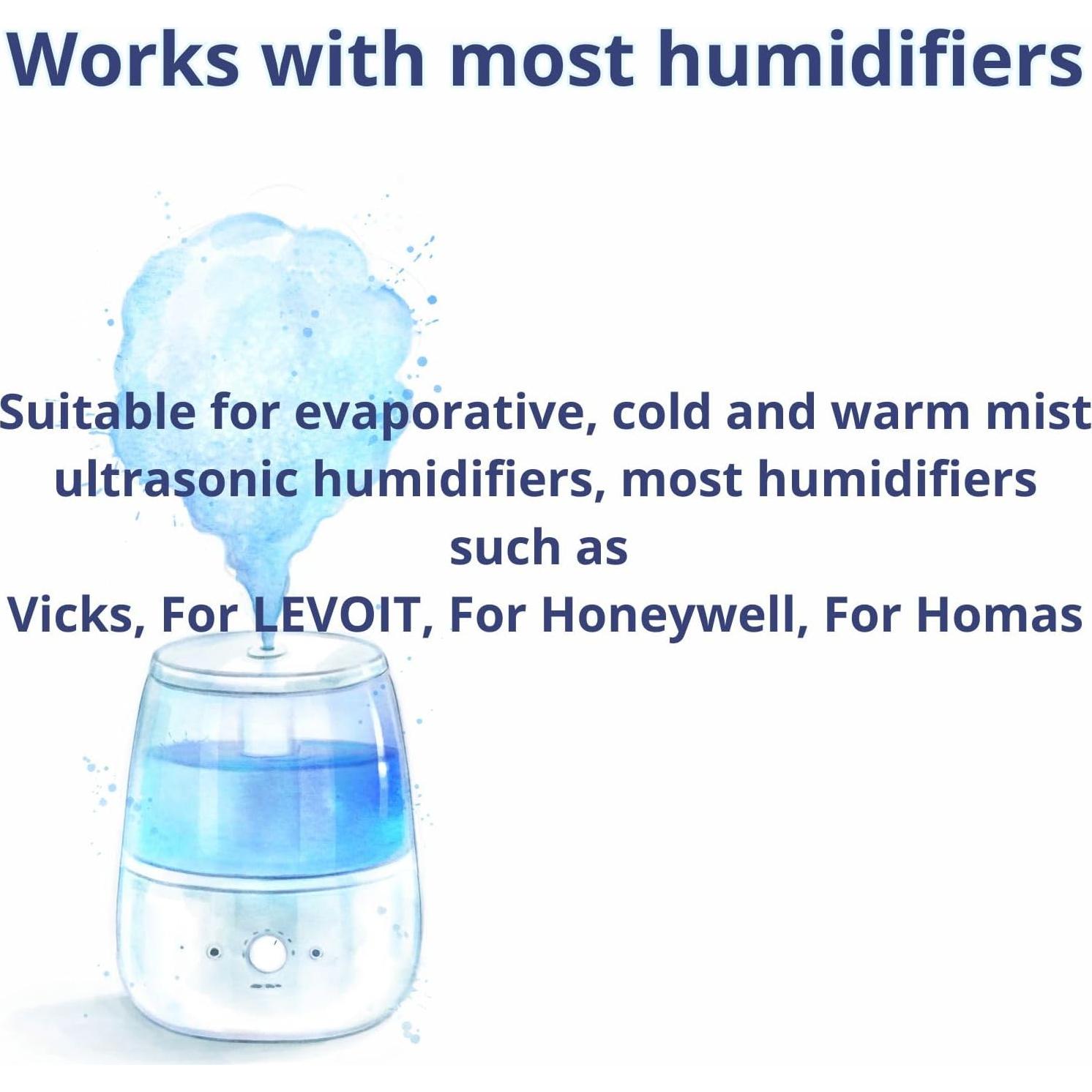 Works with most humidifiers

Suitable for evaporative, cold and warm mist ultrasonic humidifiers, most humidifiers such as
Vicks, For LEVOIT, For Honeywell, For Homas